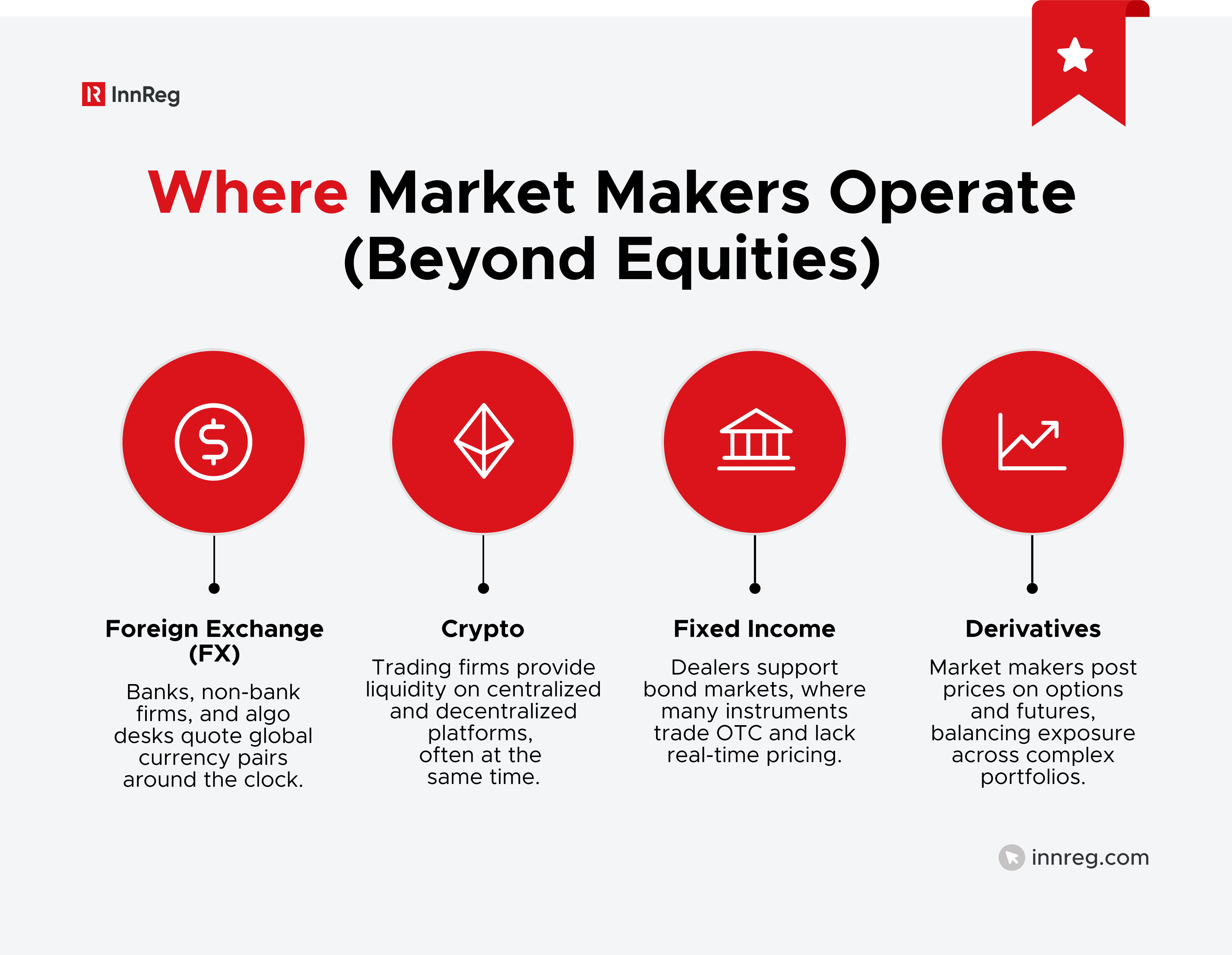 InnReg

Where Market Makers Operate (Beyond Equities)

Foreign Exchange (FX)

Banks, non-bank firms, and algo desks quote global currency pairs around the clock.

Crypto

Trading firms provide liquidity on centralized and decentralized platforms, often at the same time.

Fixed Income

Dealers support bond markets, where many instruments trade OTC and lack real-time pricing.

Derivatives

Market makers post prices on options and futures, balancing exposure across complex portfolios.

innreg.com